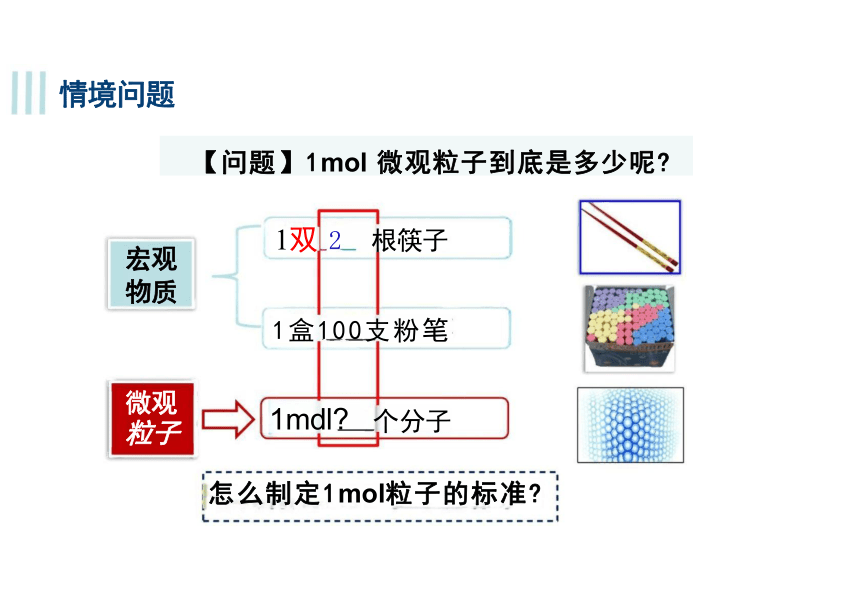 情境问题

【问题】1mol 微观粒子到底是多少呢？

宏观物质

1双 2 根筷子

1盒100支粉笔

微观粒子

1mdl? 个分子

怎么制定1mol粒子的标准？